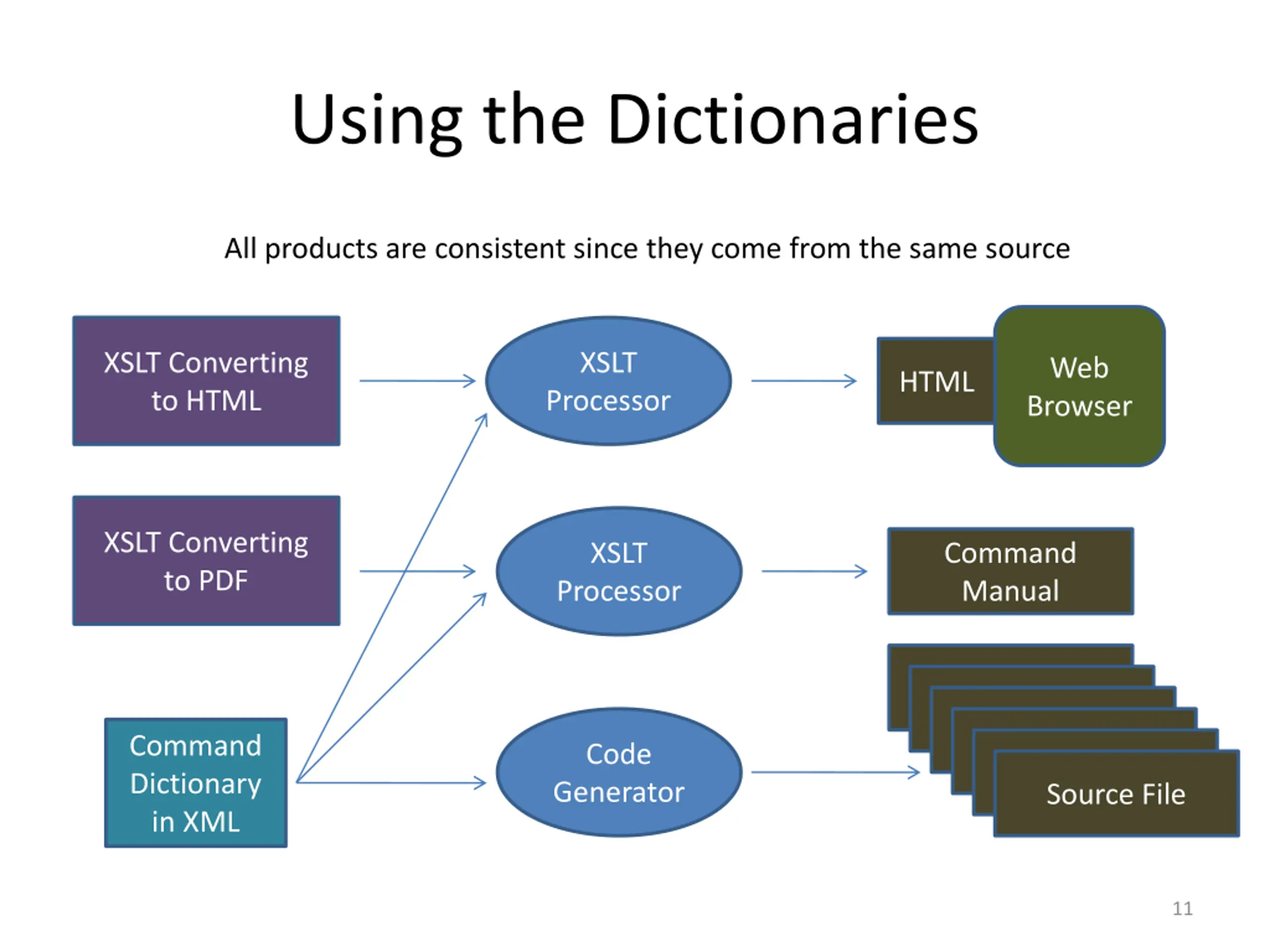 Using the Dictionaries

All products are consistent since they come from the same source

XSLT Converting to HTML

XSLT Processor

HTML

Web Browser

XSLT Converting to PDF

XSLT Processor

Command Manual

Command Dictionary in XML

Code Generator

Source File

11